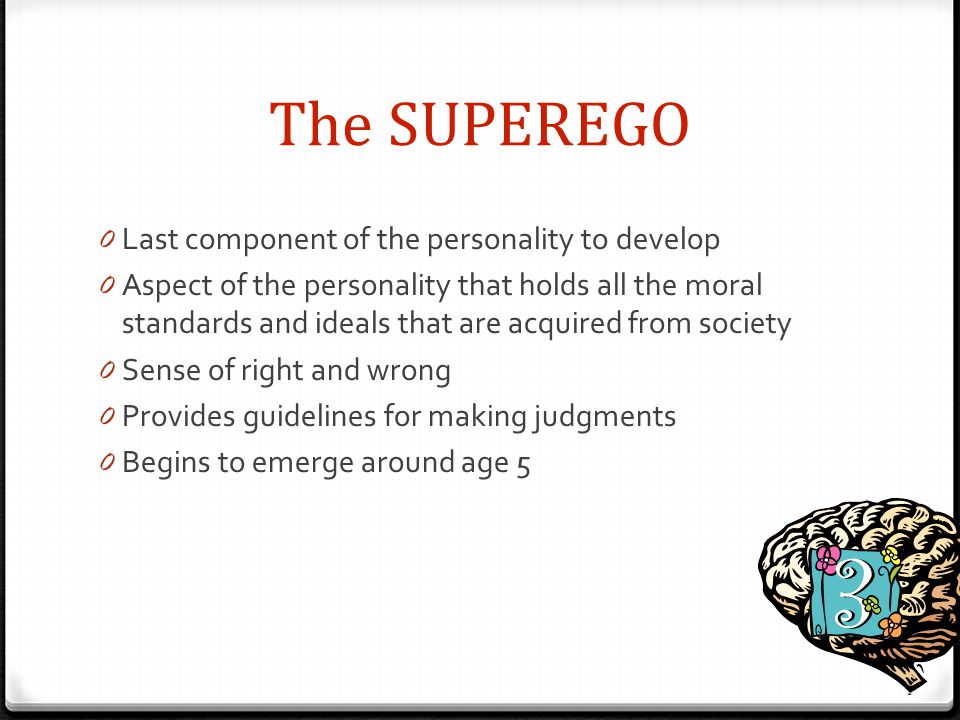 The SUPEREGO

0 Last component of the personality to develop
0 Aspect of the personality that holds all the moral standards and ideals that are acquired from society
0 Sense of right and wrong
0 Provides guidelines for making judgments
0 Begins to emerge around age 5

3